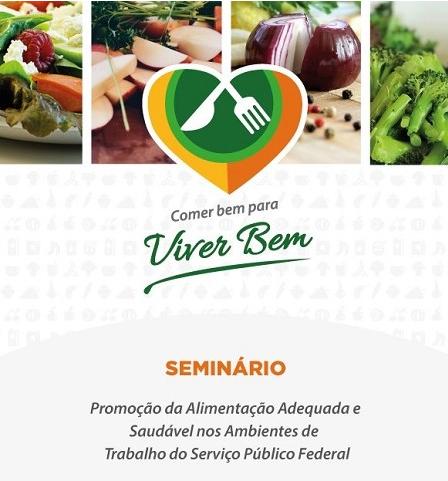 Comer bem para
Viver Bem

SEMINÁRIO

Promoção da Alimentação Adequada e Saudável nos Ambientes de Trabalho do Serviço Público Federal